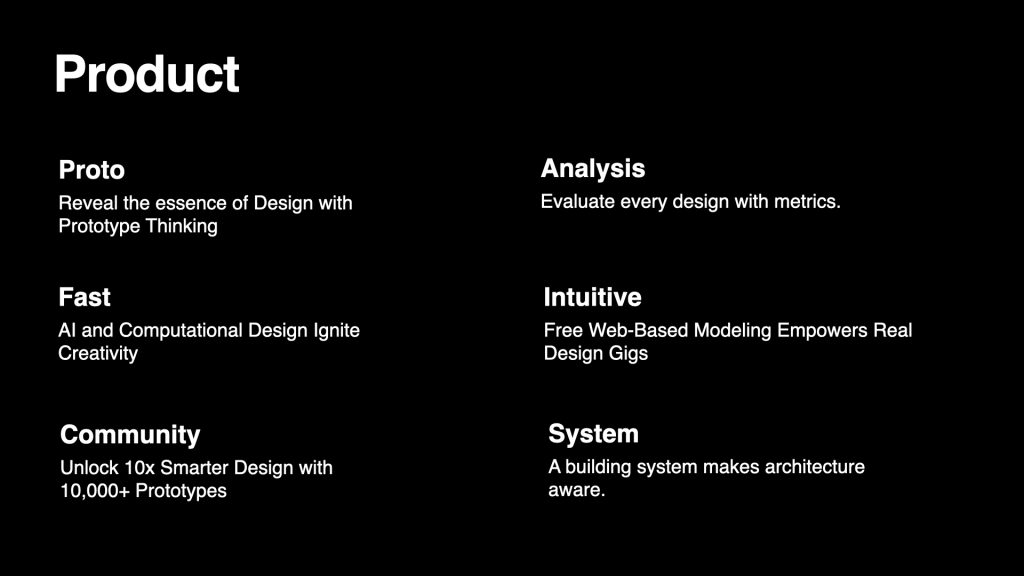 Product

Proto
Reveal the essence of Design with Prototype Thinking

Fast
AI and Computational Design Ignite Creativity

Community
Unlock 10x Smarter Design with 10,000+ Prototypes

Analysis
Evaluate every design with metrics.

Intuitive
Free Web-Based Modeling Empowers Real Design Gigs

System
A building system makes architecture aware.